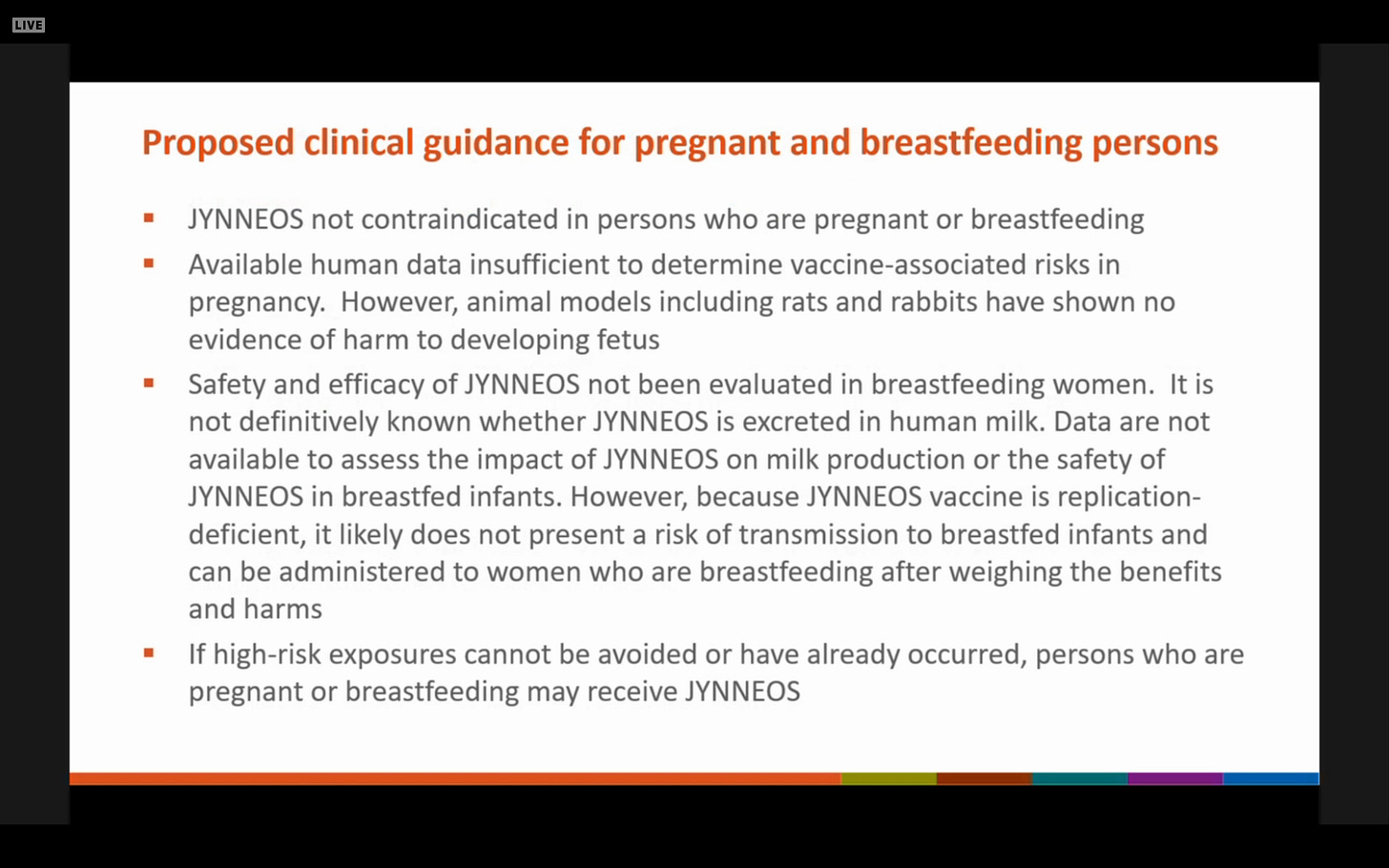 LIVE

Proposed clinical guidance for pregnant and breastfeeding persons

▪ JYNNEOS not contraindicated in persons who are pregnant or breastfeeding

▪ Available human data insufficient to determine vaccine-associated risks in pregnancy. However, animal models including rats and rabbits have shown no evidence of harm to developing fetus

▪ Safety and efficacy of JYNNEOS not been evaluated in breastfeeding women. It is not definitively known whether JYNNEOS is excreted in human milk. Data are not available to assess the impact of JYNNEOS on milk production or the safety of JYNNEOS in breastfed infants. However, because JYNNEOS vaccine is replication-deficient, it likely does not present a risk of transmission to breastfed infants and can be administered to women who are breastfeeding after weighing the benefits and harms

▪ If high-risk exposures cannot be avoided or have already occurred, persons who are pregnant or breastfeeding may receive JYNNEOS